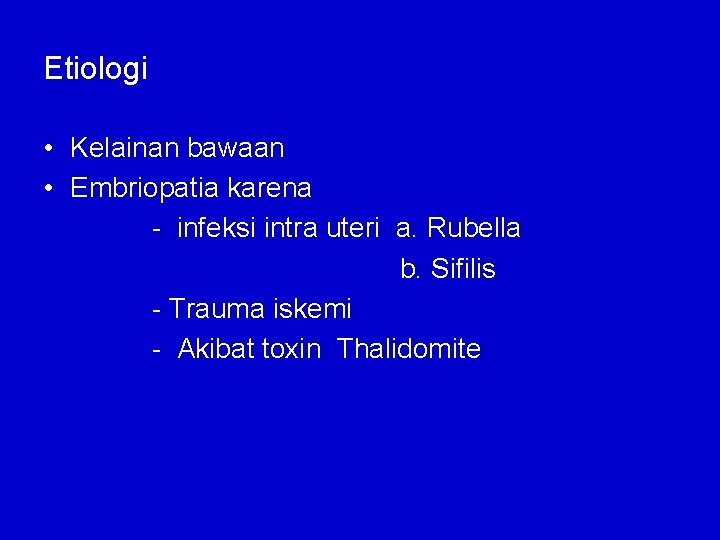 Etiologi

• Kelainan bawaan
• Embriopatia karena
- infeksi intra uteri a. Rubella
b. Sifilis
- Trauma iskemi
- Akibat toxin Thalidomite